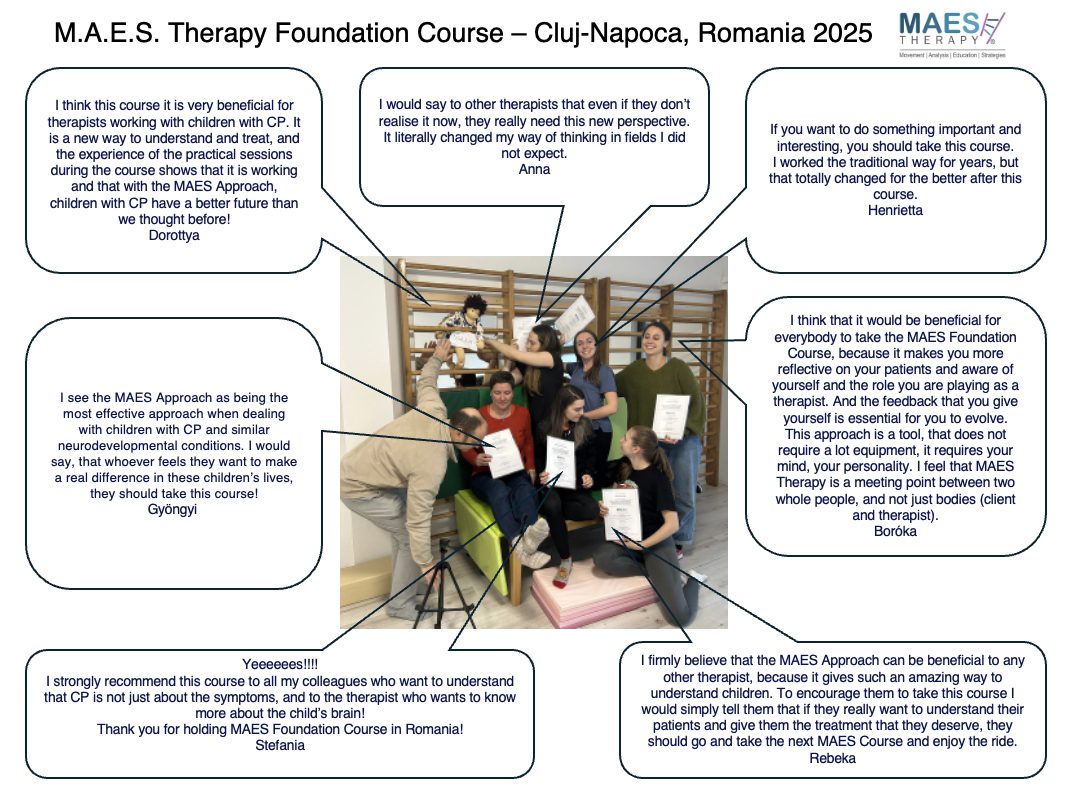 M.A.E.S. Therapy Foundation Course – Cluj-Napoca, Romania 2025

MAES THERAPY
Movement | Analysis | Education | Strategies

I think this course it is very beneficial for therapists working with children with CP. It is a new way to understand and treat, and the experience of the practical sessions during the course shows that it is working and that with the MAES Approach, children with CP have a better future than we thought before!
Dorottya

I would say to other therapists that even if they don't realise it now, they really need this new perspective. It literally changed my way of thinking in fields I did not expect.
Anna

If you want to do something important and interesting, you should take this course. I worked the traditional way for years, but that totally changed for the better after this course.
Henrietta

I see the MAES Approach as being the most effective approach when dealing with children with CP and similar neurodevelopmental conditions. I would say, that whoever feels they want to make a real difference in these children's lives, they should take this course!
Gyöngyi

I think that it would be beneficial for everybody to take the MAES Foundation Course, because it makes you more reflective on your patients and aware of yourself and the role you are playing as a therapist. And the feedback that you give yourself is essential for you to evolve. This approach is a tool, that does not require a lot equipment, it requires your mind, your personality. I feel that MAES Therapy is a meeting point between two whole people, and not just bodies (client and therapist).
Boróka

Yeeeeees!!!!
I strongly recommend this course to all my colleagues who want to understand that CP is not just about the symptoms, and to the therapist who wants to know more about the child's brain!
Thank you for holding MAES Foundation Course in Romania!
Stefania

I firmly believe that the MAES Approach can be beneficial to any other therapist, because it gives such an amazing way to understand children. To encourage them to take this course I would simply tell them that if they really want to understand their patients and give them the treatment that they deserve, they should go and take the next MAES Course and enjoy the ride.
Rebeka